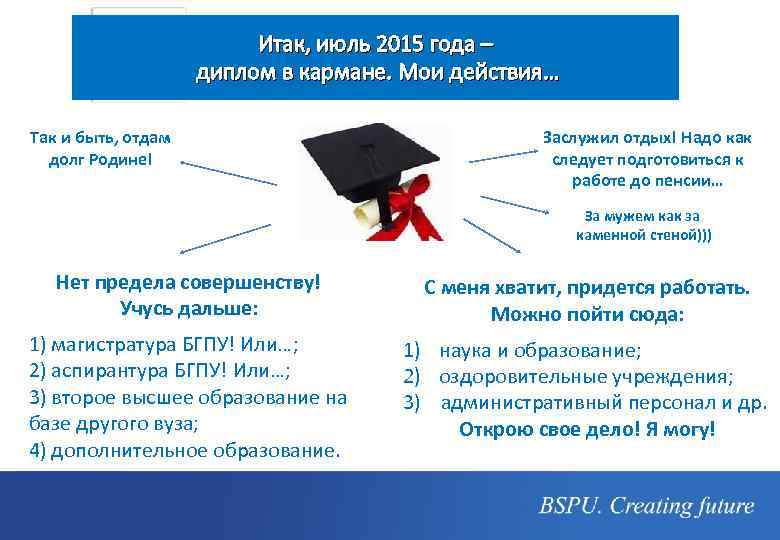 Итак, июль 2015 года – диплом в кармане. Мои действия…

Так и быть, отдам долг Родине!

Заслужил отдых! Надо как следует подготовиться к работе до пенсии…

За мужем как за каменной стеной)))

Нет предела совершенству! Учусь дальше:

1) магистратура БГПУ! Или…;
2) аспирантура БГПУ! Или…;
3) второе высшее образование на базе другого вуза;
4) дополнительное образование.

С меня хватит, придется работать. Можно пойти сюда:

1) наука и образование;
2) оздоровительные учреждения;
3) административный персонал и др.

Открою свое дело! Я могу!

BSPU. Creating future